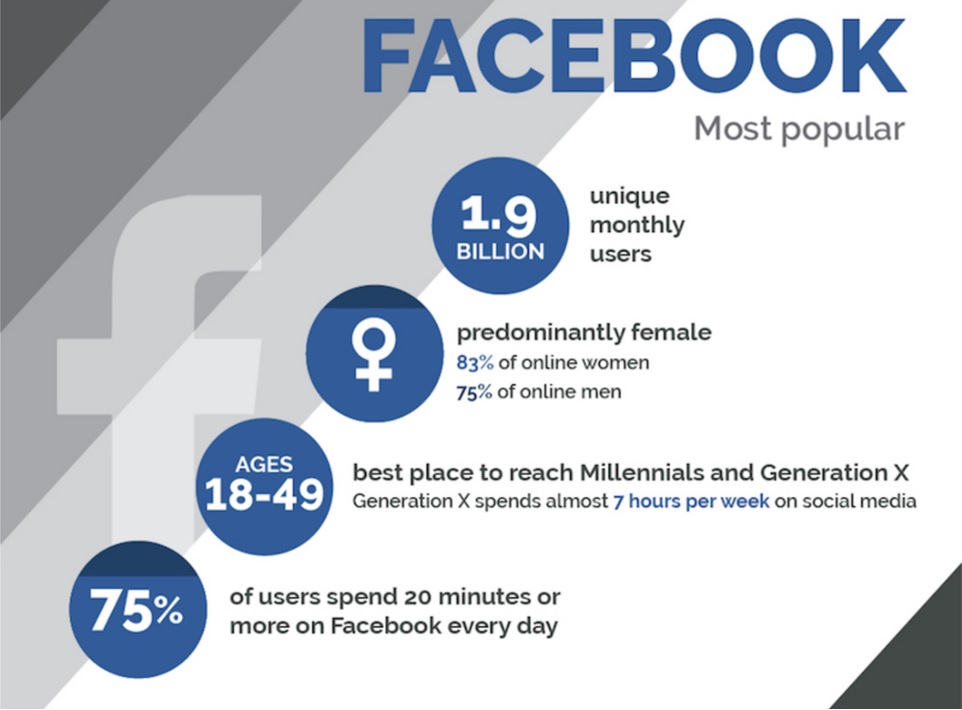 FACEBOOK
Most popular

1.9 BILLION
unique monthly users

predominantly female
83% of online women
75% of online men

AGES 18-49
best place to reach Millennials and Generation X
Generation X spends almost 7 hours per week on social media

75%
of users spend 20 minutes or more on Facebook every day